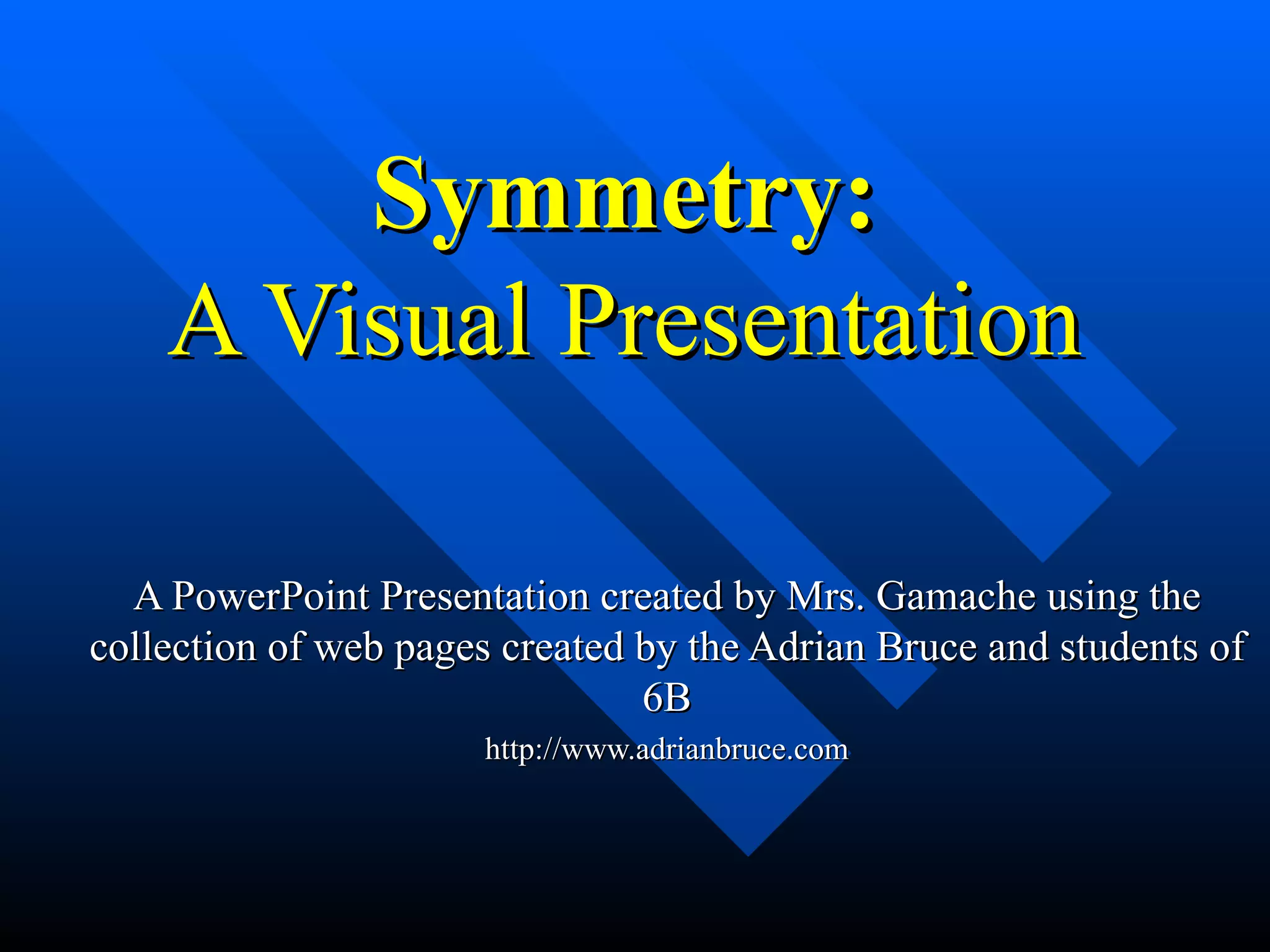 Symmetry:
A Visual Presentation

A PowerPoint Presentation created by Mrs. Gamache using the collection of web pages created by the Adrian Bruce and students of 6B

http://www.adrianbruce.com